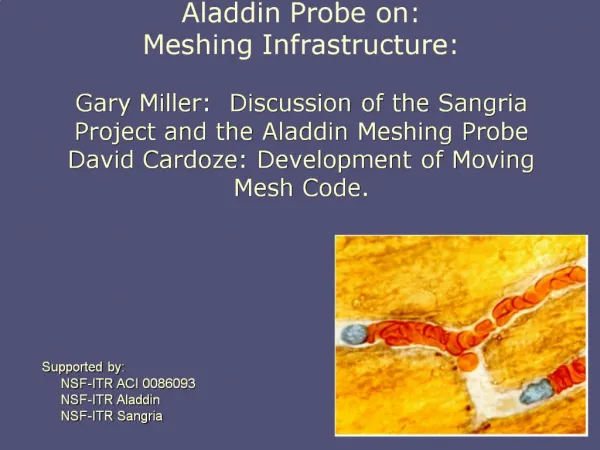 Aladdin Probe on:
Meshing Infrastructure:

Gary Miller: Discussion of the Sangria Project and the Aladdin Meshing Probe
David Cardoze: Development of Moving Mesh Code.

Supported by:
NSF-ITR ACI 0086093
NSF-ITR Aladdin
NSF-ITR Sangria